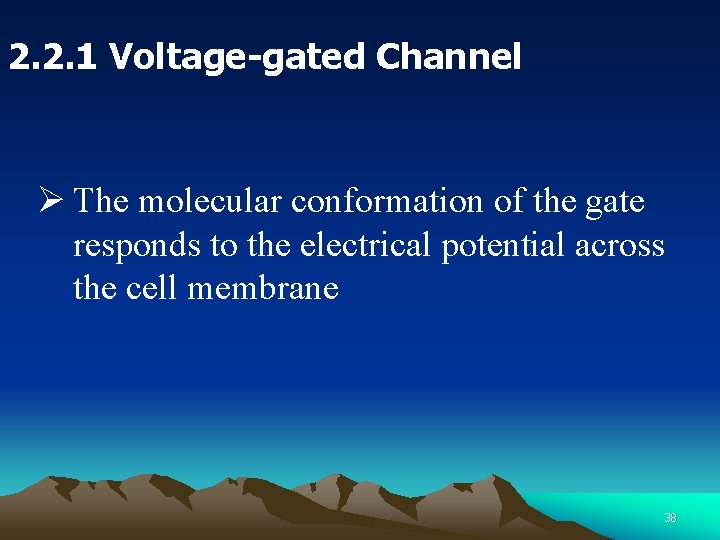 2.2.1 Voltage-gated Channel

➢ The molecular conformation of the gate responds to the electrical potential across the cell membrane

38